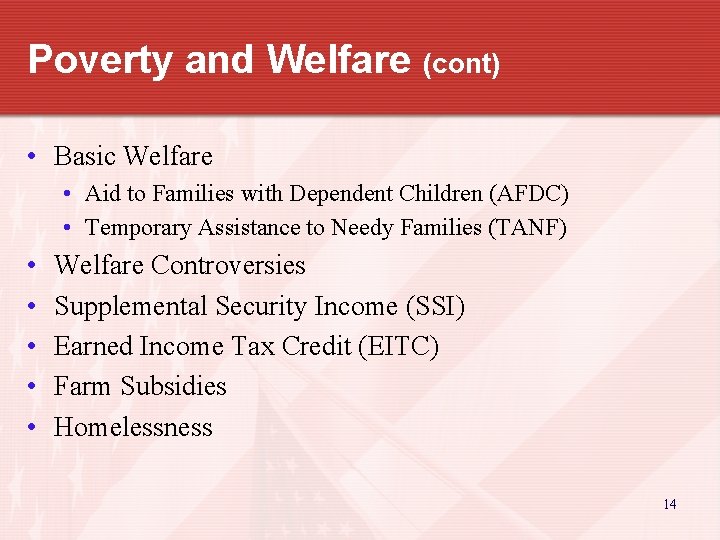 Poverty and Welfare (cont)

• Basic Welfare
  • Aid to Families with Dependent Children (AFDC)
  • Temporary Assistance to Needy Families (TANF)
• Welfare Controversies
• Supplemental Security Income (SSI)
• Earned Income Tax Credit (EITC)
• Farm Subsidies
• Homelessness

14